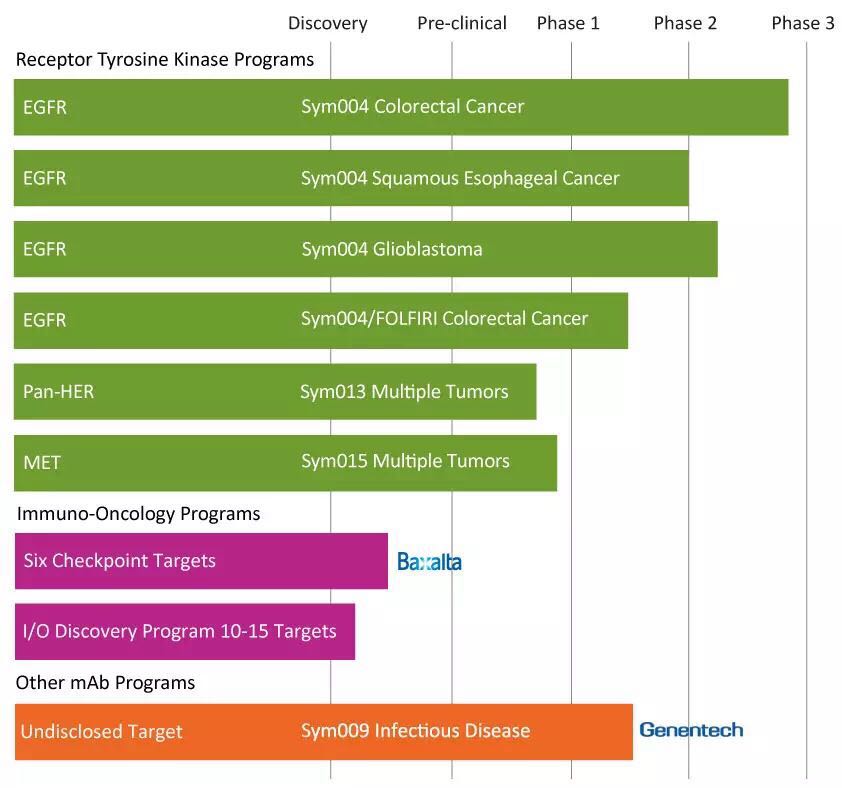 Discovery Pre-clinical Phase 1 Phase 2 Phase 3

Receptor Tyrosine Kinase Programs

EGFR Sym004 Colorectal Cancer

EGFR Sym004 Squamous Esophageal Cancer

EGFR Sym004 Glioblastoma

EGFR Sym004/FOLFIRI Colorectal Cancer

Pan-HER Sym013 Multiple Tumors

MET Sym015 Multiple Tumors

Immuno-Oncology Programs

Six Checkpoint Targets Baxalta

I/O Discovery Program 10-15 Targets

Other mAb Programs

Undisclosed Target Sym009 Infectious Disease Genentech